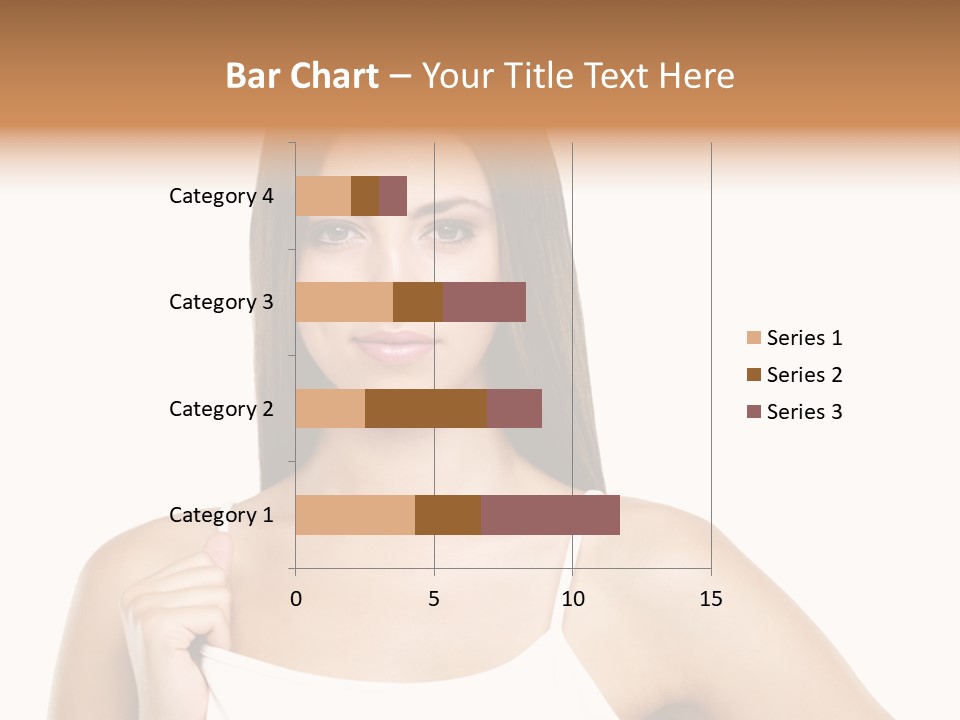 Bar Chart – Your Title Text Here

Category 4
Category 3
Category 2
Category 1

0
5
10
15

Series 1
Series 2
Series 3